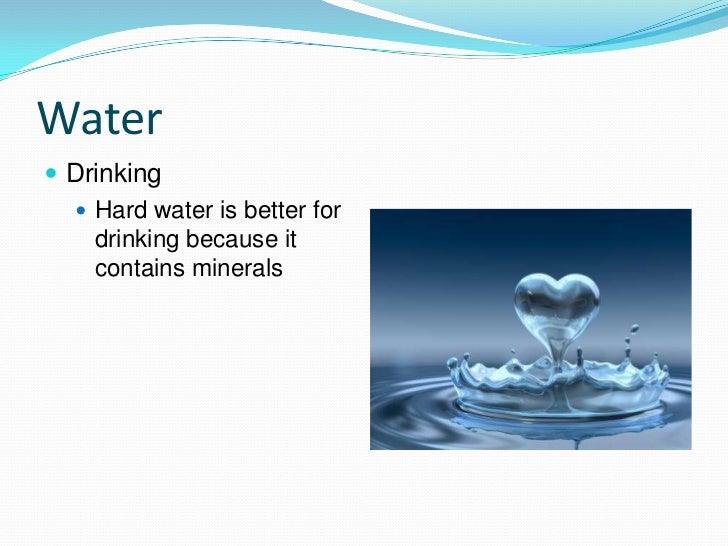 Water

Drinking

Hard water is better for drinking because it contains minerals